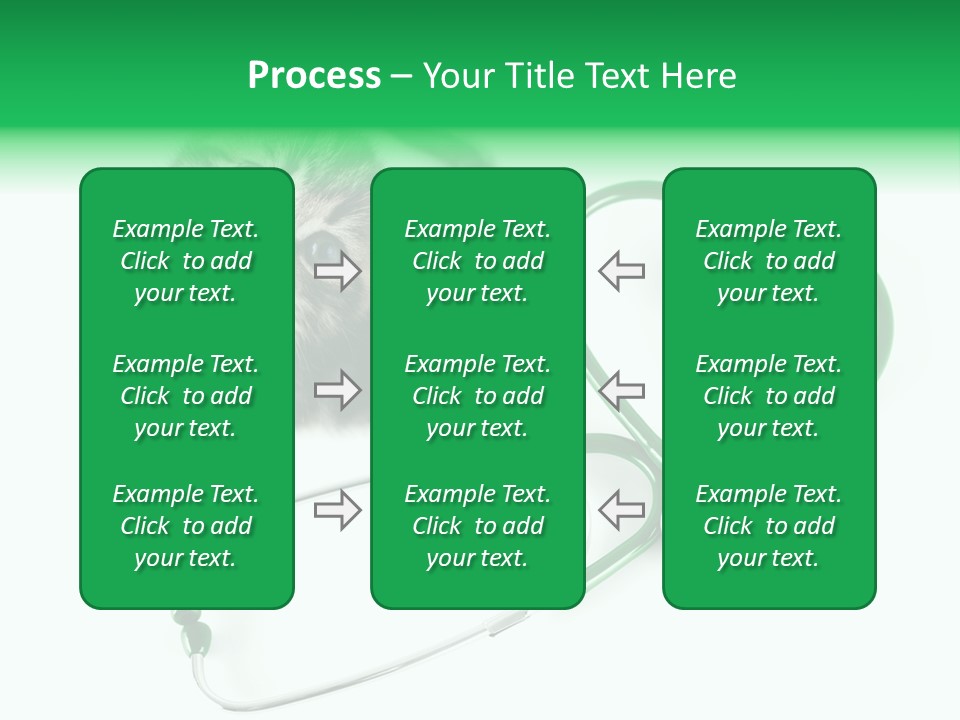 Process – Your Title Text Here

Example Text. Click to add your text.

Example Text. Click to add your text.

Example Text. Click to add your text.

Example Text. Click to add your text.

Example Text. Click to add your text.

Example Text. Click to add your text.

Example Text. Click to add your text.

Example Text. Click to add your text.

Example Text. Click to add your text.